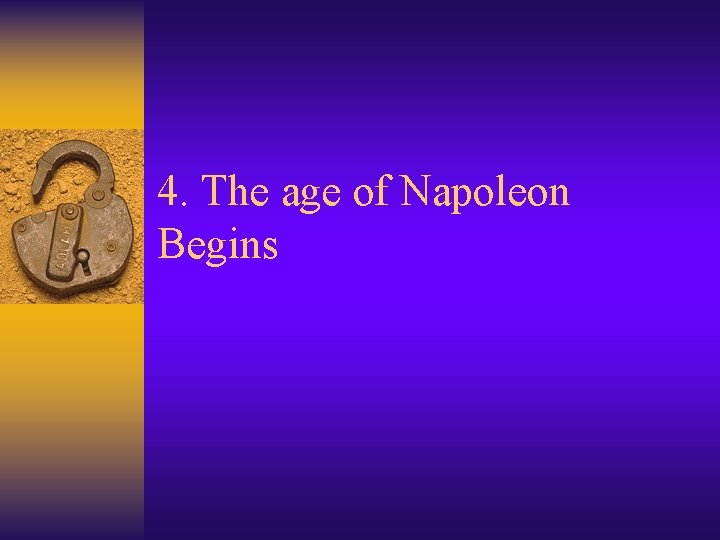 4. The age of Napoleon Begins